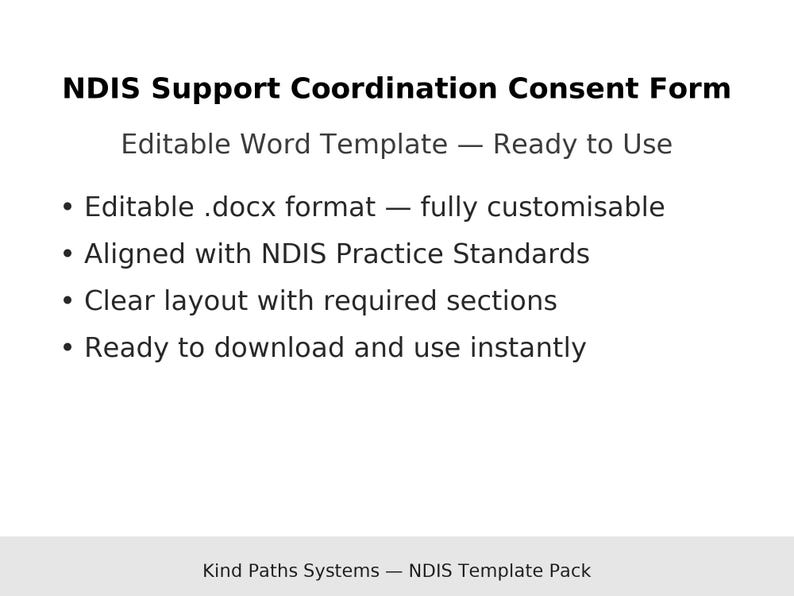 NDIS Support Coordination Consent Form

Editable Word Template — Ready to Use

• Editable .docx format — fully customisable
• Aligned with NDIS Practice Standards
• Clear layout with required sections
• Ready to download and use instantly

Kind Paths Systems — NDIS Template Pack